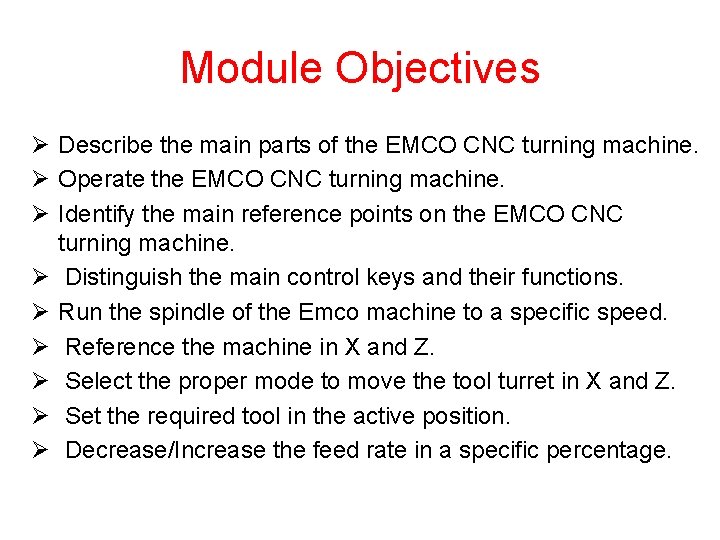 Module Objectives

➢ Describe the main parts of the EMCO CNC turning machine.
➢ Operate the EMCO CNC turning machine.
➢ Identify the main reference points on the EMCO CNC turning machine.
➢ Distinguish the main control keys and their functions.
➢ Run the spindle of the Emco machine to a specific speed.
➢ Reference the machine in X and Z.
➢ Select the proper mode to move the tool turret in X and Z.
➢ Set the required tool in the active position.
➢ Decrease/Increase the feed rate in a specific percentage.